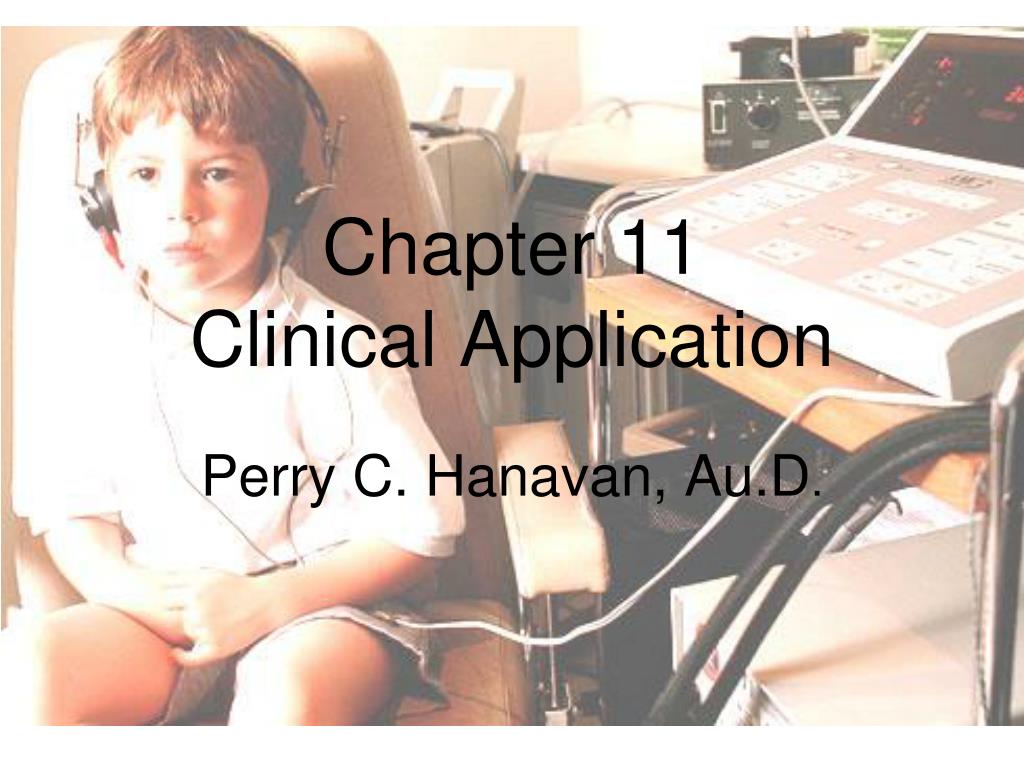 Chapter 11
Clinical Application

Perry C. Hanavan, Au.D.